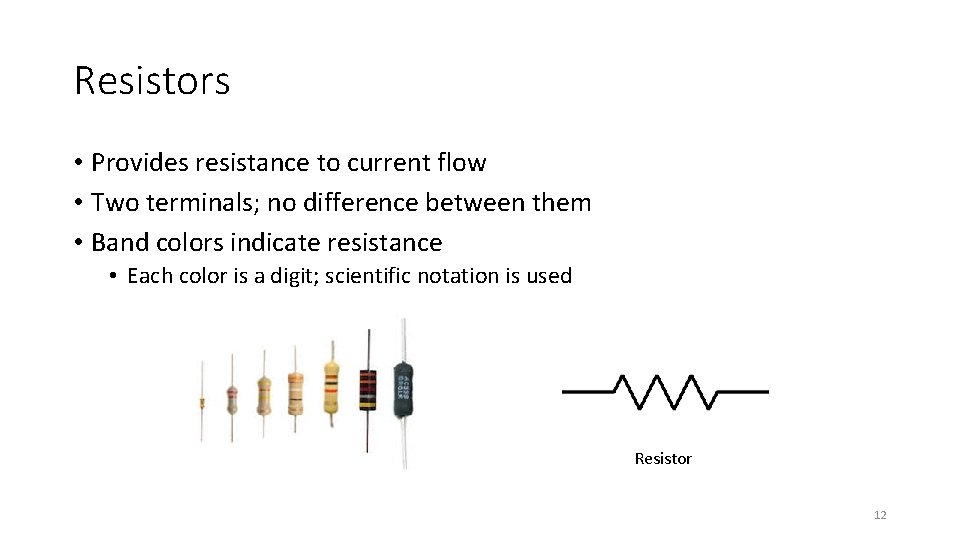 Resistors

• Provides resistance to current flow
• Two terminals; no difference between them
• Band colors indicate resistance
  • Each color is a digit; scientific notation is used

Resistor

12